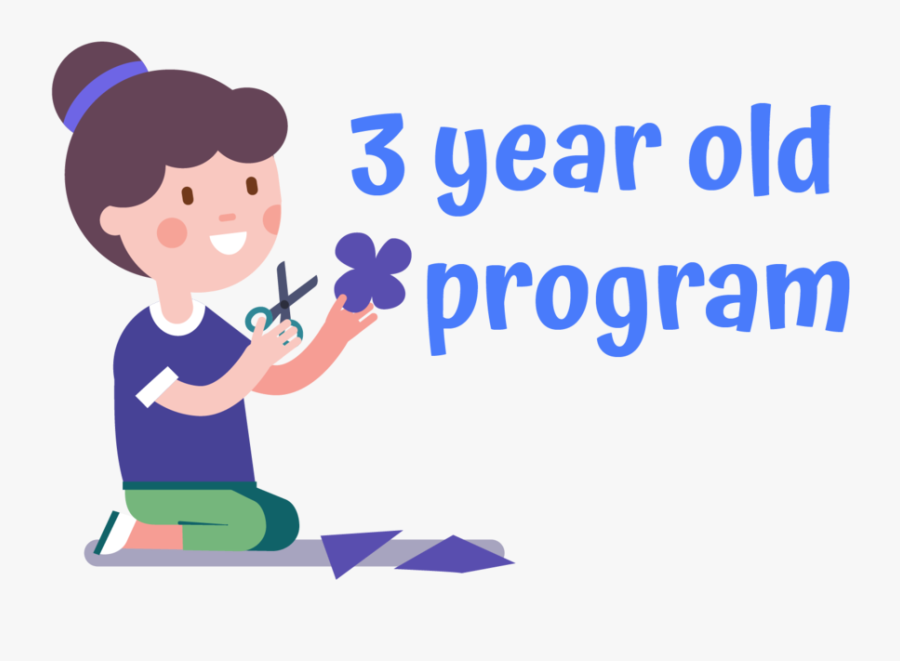 3 year old program